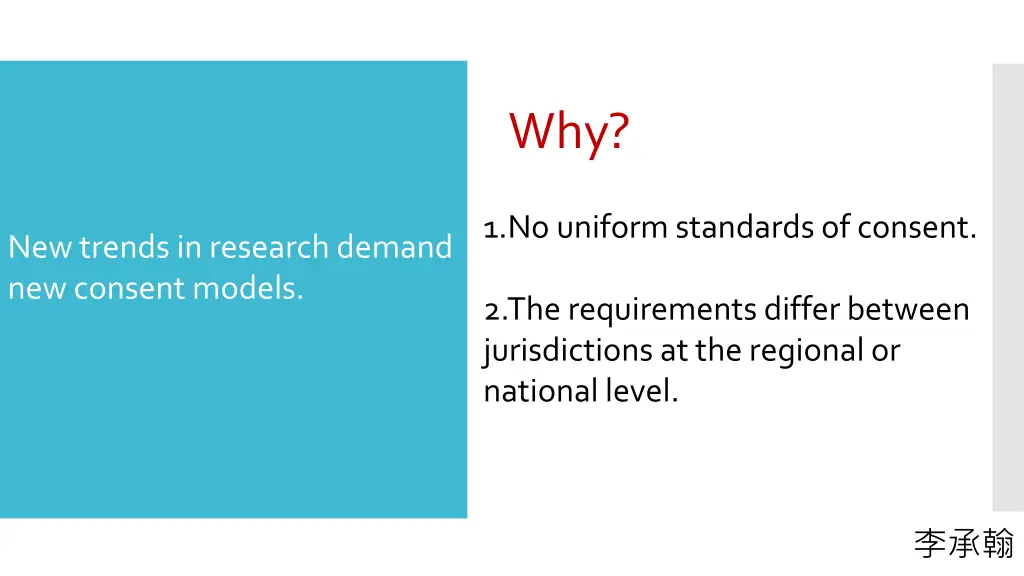 New trends in research demand new consent models.

Why?

1.No uniform standards of consent.

2.The requirements differ between jurisdictions at the regional or national level.

李承翰